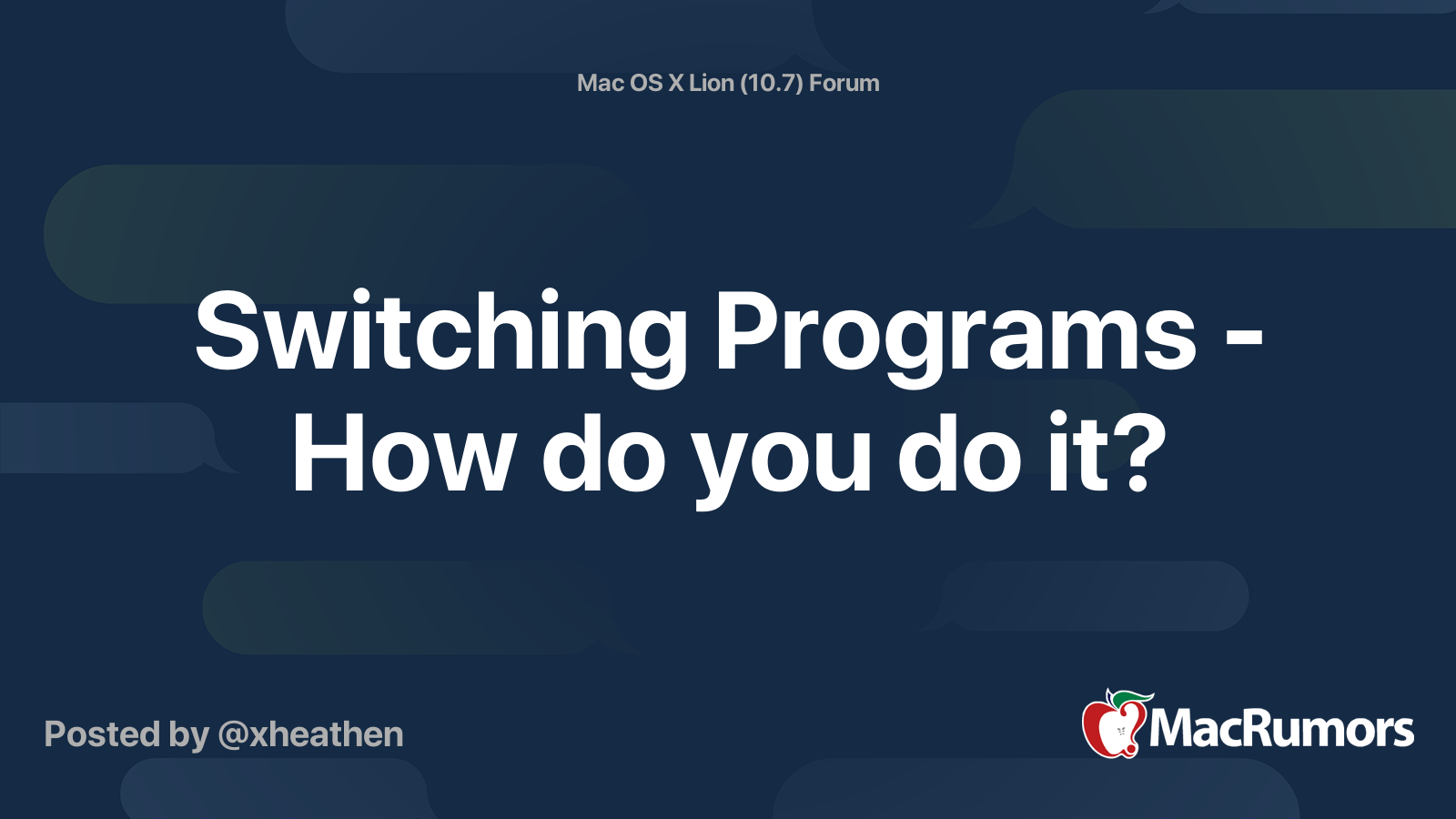 Mac OS X Lion (10.7) Forum

Switching Programs - How do you do it?

Posted by @xheathen

MacRumors